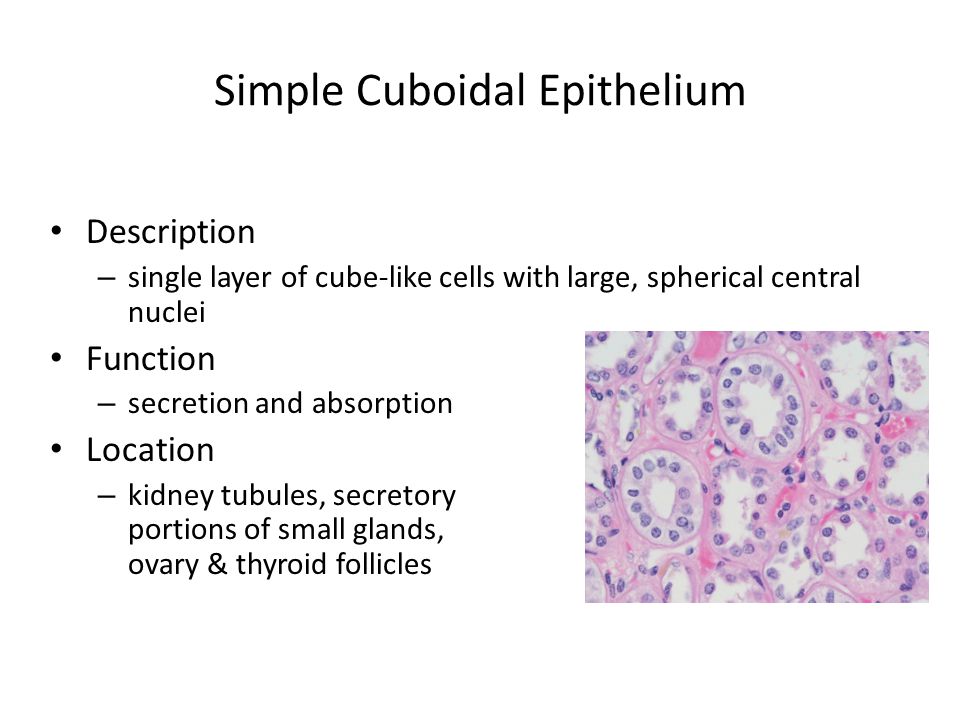 Simple Cuboidal Epithelium

• Description
– single layer of cube-like cells with large, spherical central nuclei

• Function
– secretion and absorption

• Location
– kidney tubules, secretory portions of small glands, ovary & thyroid follicles